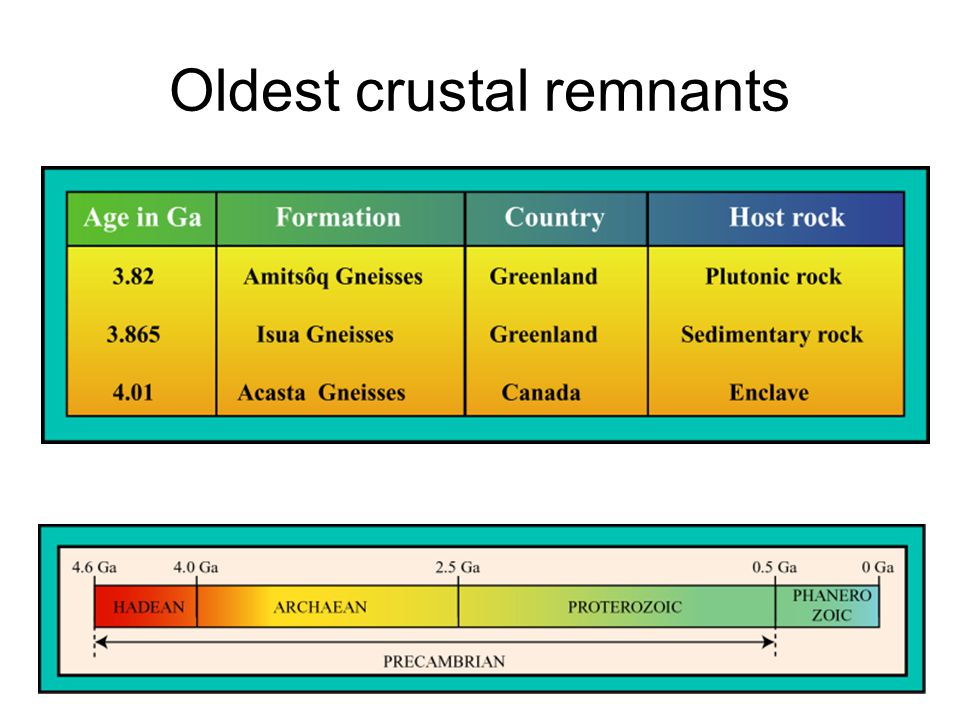 Oldest crustal remnants

| Age in Ga | Formation | Country | Host rock |
|---|---|---|---|
| 3.82 | Amitsôq Gneisses | Greenland | Plutonic rock |
| 3.865 | Isua Gneisses | Greenland | Sedimentary rock |
| 4.01 | Acasta Gneisses | Canada | Enclave |

4.6 Ga
4.0 Ga
2.5 Ga
0.5 Ga
0 Ga

HADEAN
ARCHAEAN
PROTEROZOIC
PHANERO ZOIC

PRECAMBRIAN